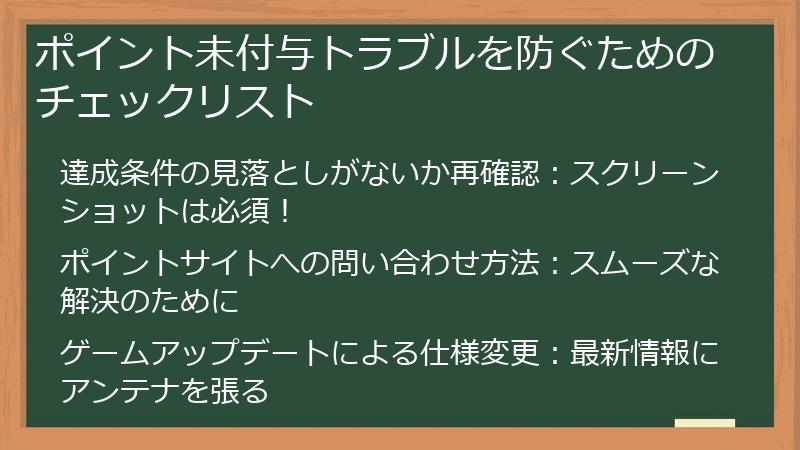 ポイント未付与トラブルを防ぐためのチェックリスト

達成条件の見落としがないか再確認：スクリーンショットは必須！

ポイントサイトへの問い合わせ方法：スムーズな解決のために

ゲームアップデートによる仕様変更：最新情報にアンテナを張る